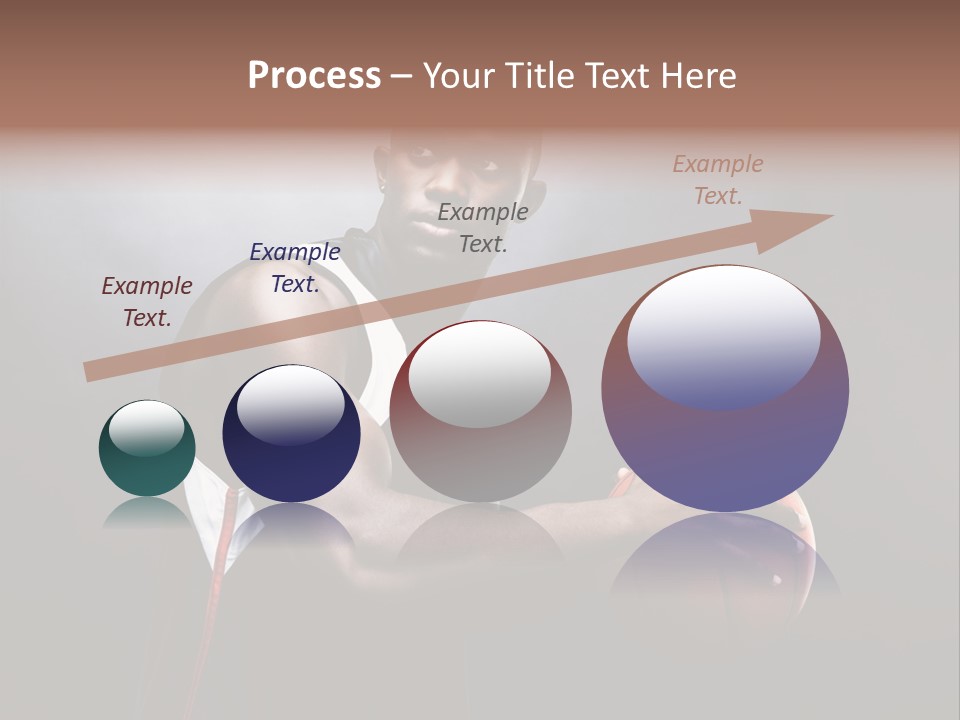 Process – Your Title Text Here

Example Text.

Example Text.

Example Text.

Example Text.